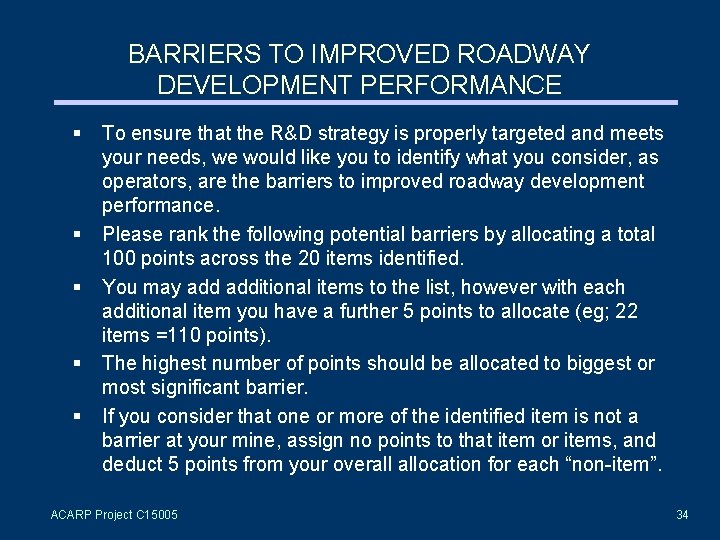 BARRIERS TO IMPROVED ROADWAY DEVELOPMENT PERFORMANCE

▪ To ensure that the R&D strategy is properly targeted and meets your needs, we would like you to identify what you consider, as operators, are the barriers to improved roadway development performance.

▪ Please rank the following potential barriers by allocating a total 100 points across the 20 items identified.

▪ You may add additional items to the list, however with each additional item you have a further 5 points to allocate (eg; 22 items =110 points).

▪ The highest number of points should be allocated to biggest or most significant barrier.

▪ If you consider that one or more of the identified item is not a barrier at your mine, assign no points to that item or items, and deduct 5 points from your overall allocation for each “non-item”.

ACARP Project C15005

34